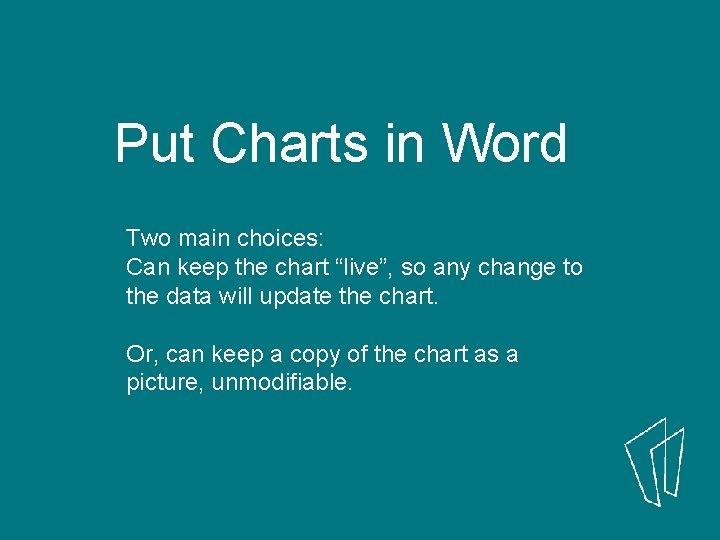 Put Charts in Word

Two main choices:
Can keep the chart “live”, so any change to the data will update the chart.

Or, can keep a copy of the chart as a picture, unmodifiable.